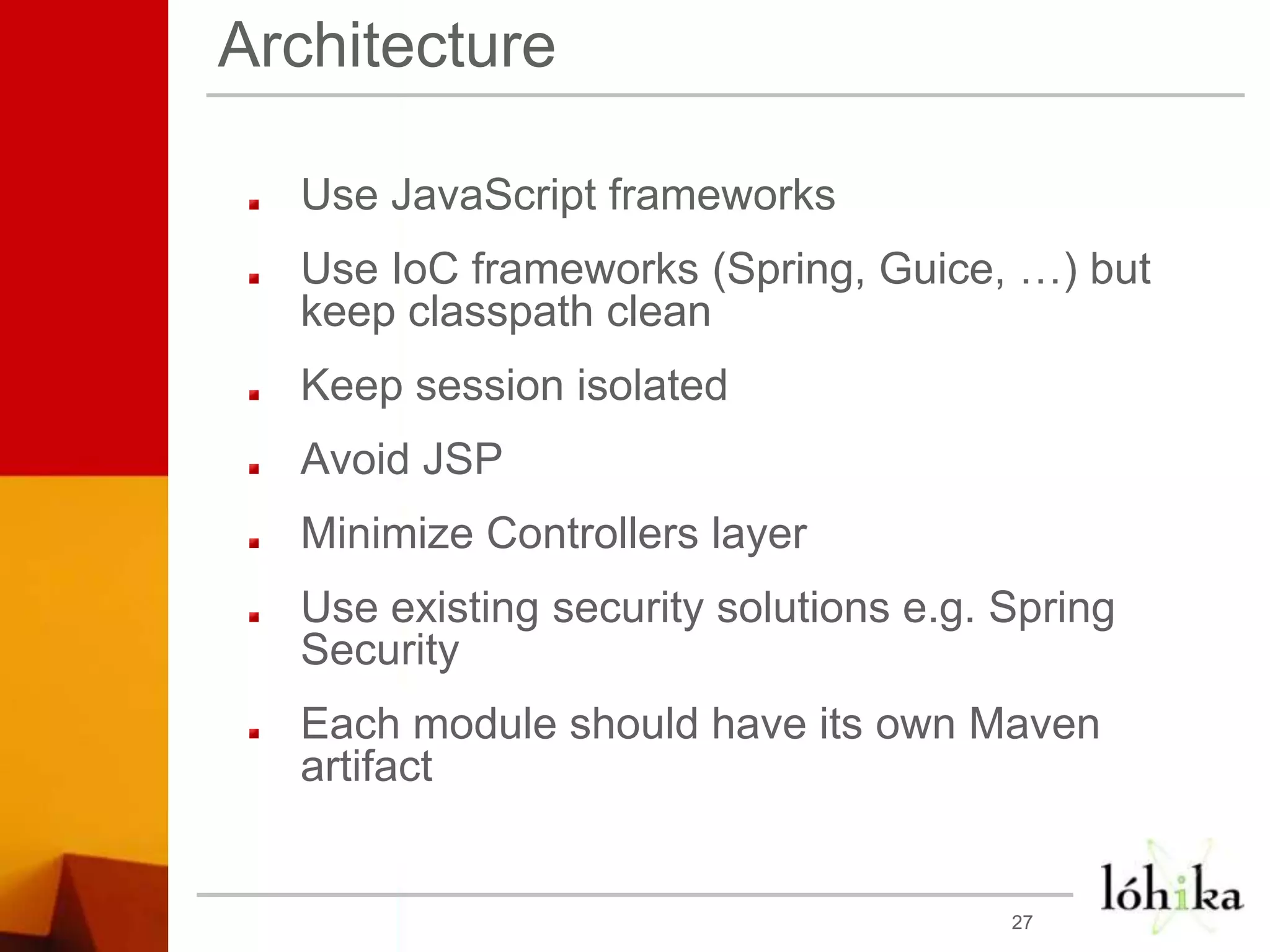 Architecture

- Use JavaScript frameworks
- Use IoC frameworks (Spring, Guice, …) but keep classpath clean
- Keep session isolated
- Avoid JSP
- Minimize Controllers layer
- Use existing security solutions e.g. Spring Security
- Each module should have its own Maven artifact

27

lóhika